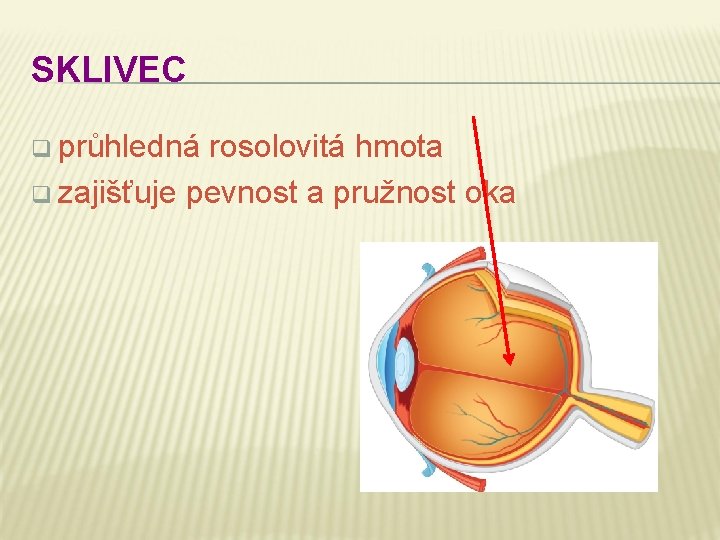 SKLIVEC

❑ průhledná rosolovitá hmota
❑ zajišťuje pevnost a pružnost oka